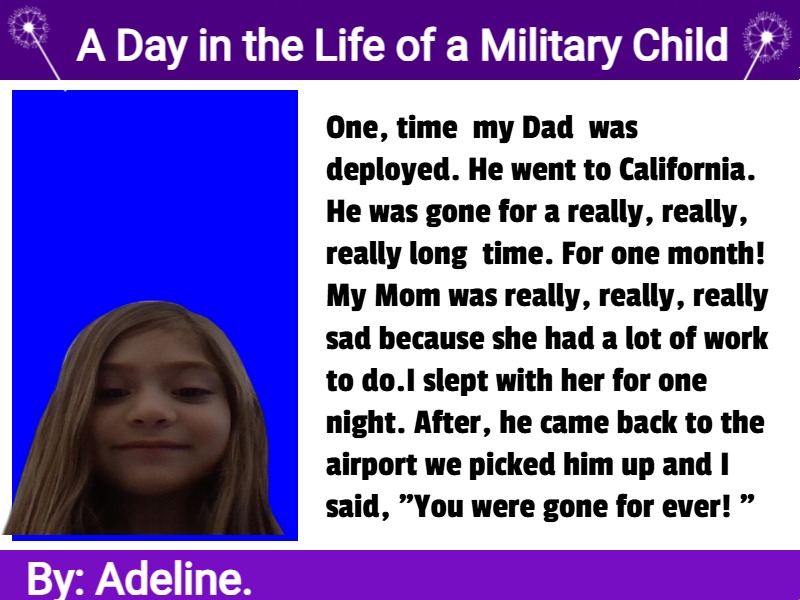 A Day in the Life of a Military Child

One, time my Dad was deployed. He went to California. He was gone for a really, really, really long time. For one month! My Mom was really, really, really sad because she had a lot of work to do.I slept with her for one night. After, he came back to the airport we picked him up and I said, ”You were gone for ever! ”

By: Adeline.